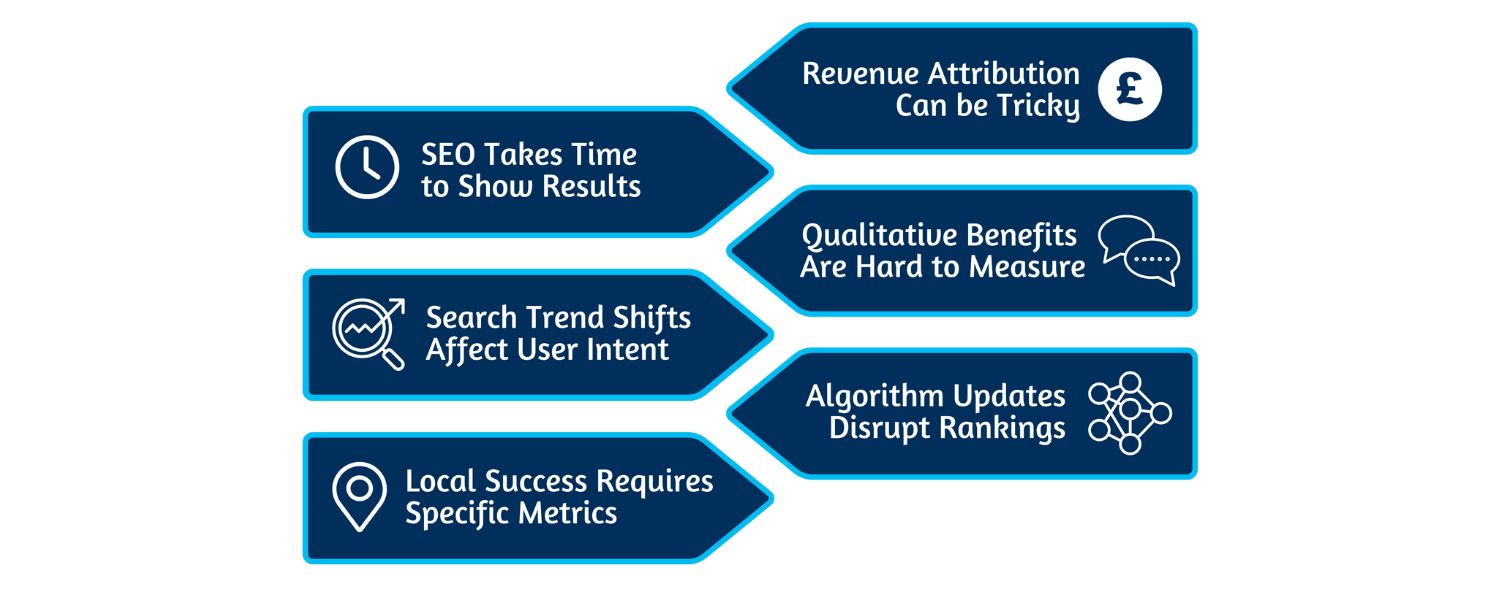 Revenue Attribution Can be Tricky

£

SEO Takes Time to Show Results

Qualitative Benefits Are Hard to Measure

Search Trend Shifts Affect User Intent

Algorithm Updates Disrupt Rankings

Local Success Requires Specific Metrics